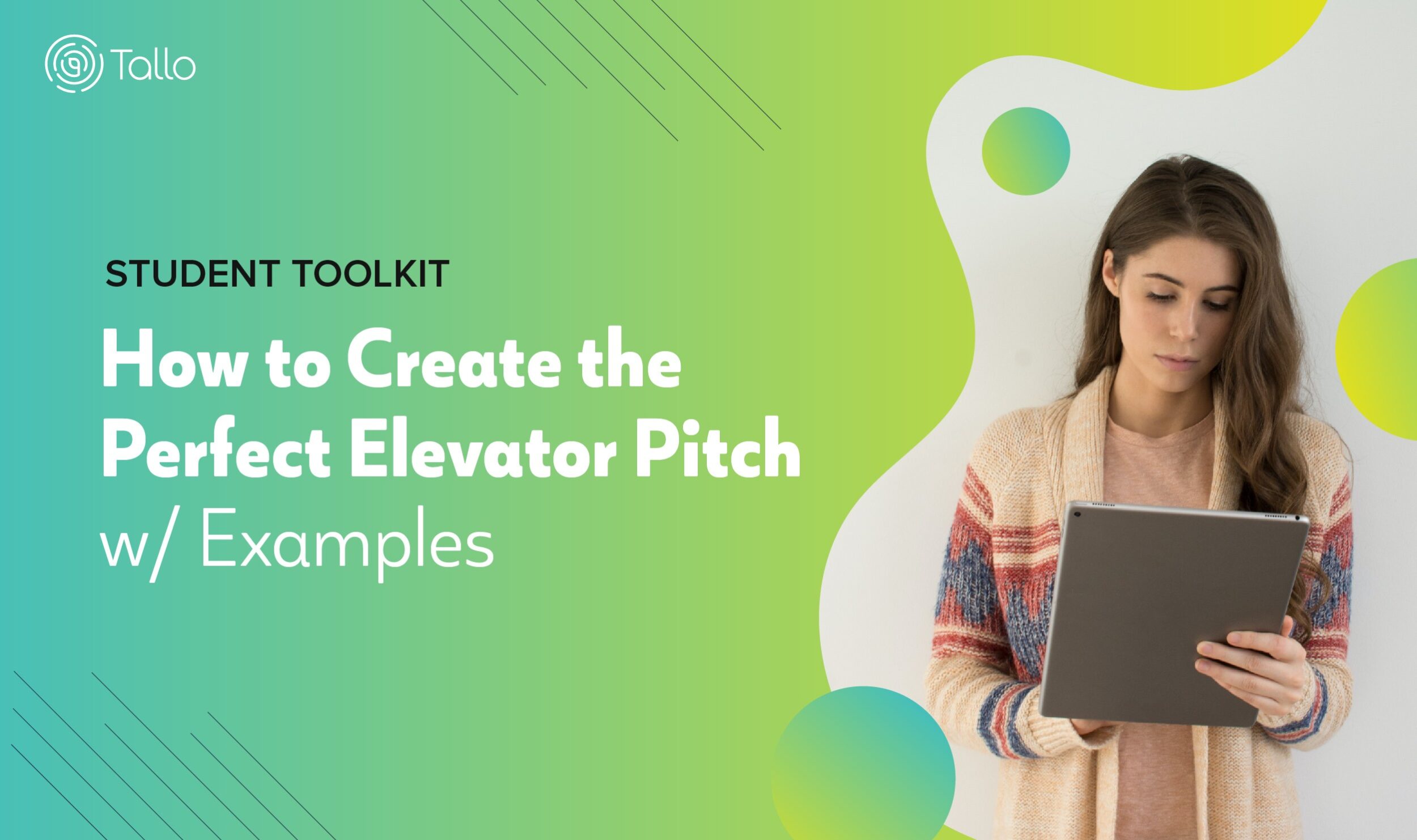 Tallo

STUDENT TOOLKIT

How to Create the Perfect Elevator Pitch w/ Examples